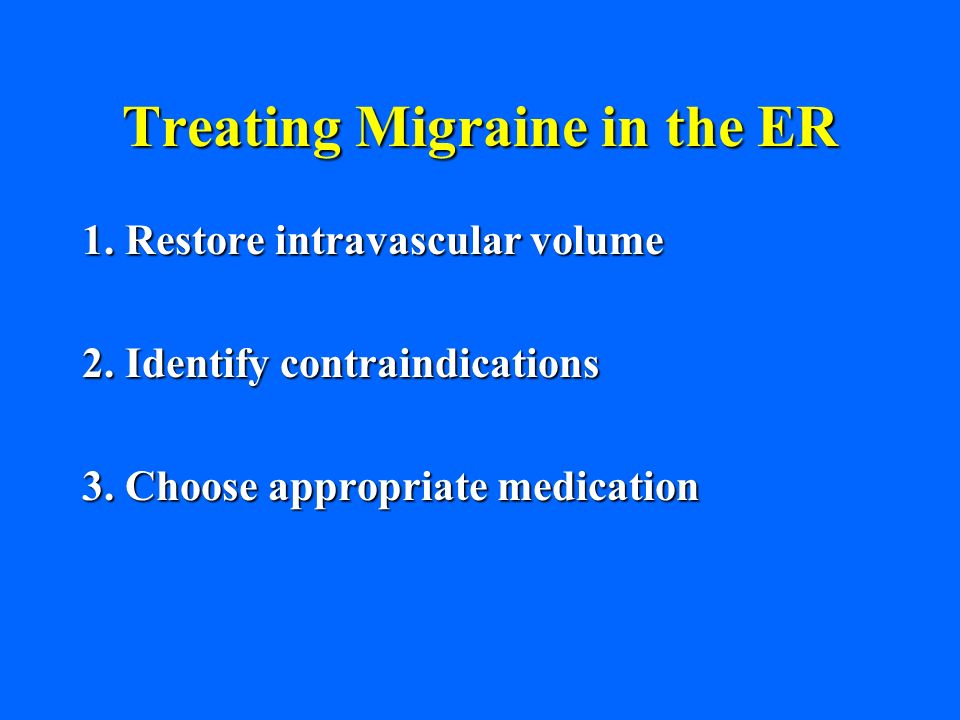 Treating Migraine in the ER

1. Restore intravascular volume

2. Identify contraindications

3. Choose appropriate medication